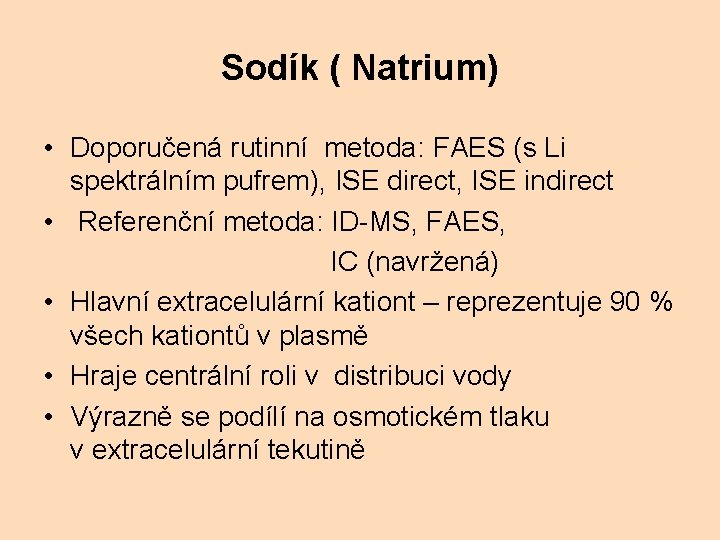 Sodík ( Natrium)

• Doporučená rutinní metoda: FAES (s Li spektrálním pufrem), ISE direct, ISE indirect
• Referenční metoda: ID-MS, FAES, IC (navržená)
• Hlavní extracelulární kationt – reprezentuje 90 % všech kationtů v plasmě
• Hraje centrální roli v distribuci vody
• Výrazně se podílí na osmotickém tlaku v extracelulární tekutině